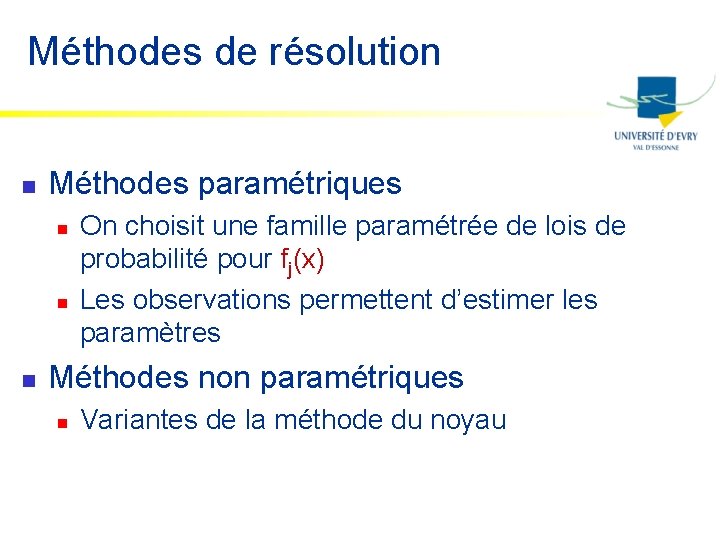 Méthodes de résolution

UNIVERSITÉ D'EVRY
VAL D'ESSONNE

Méthodes paramétriques

On choisit une famille paramétrée de lois de probabilité pour $f_j(x)$

Les observations permettent d'estimer les paramètres

Méthodes non paramétriques

Variantes de la méthode du noyau